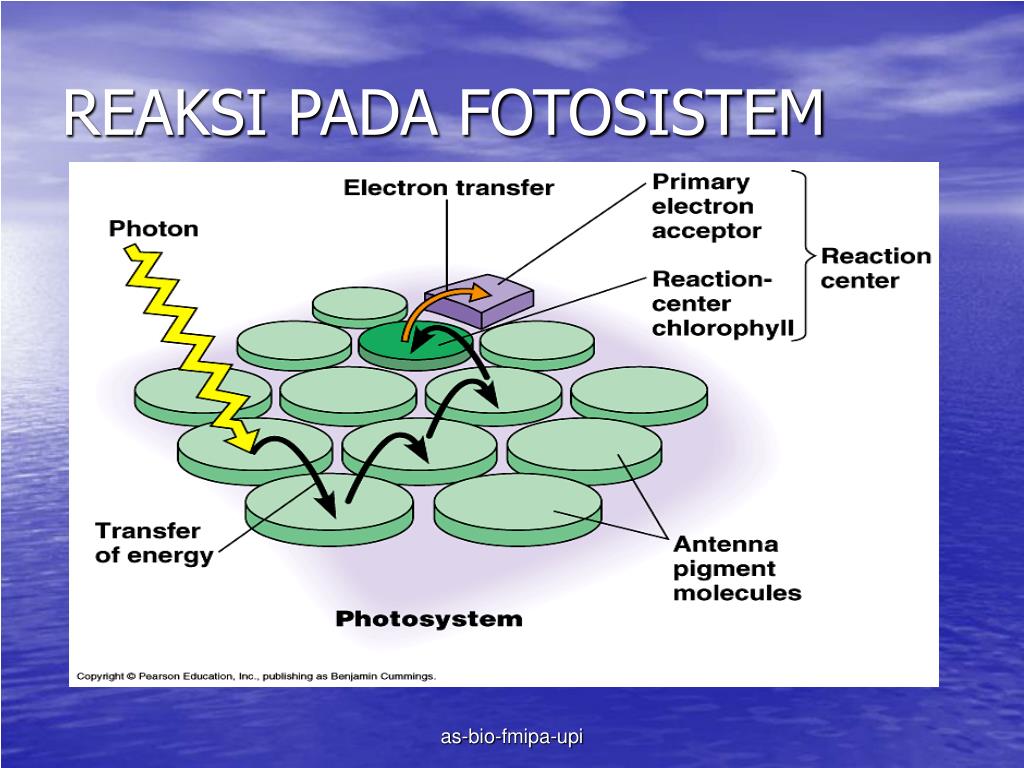 REAKSI PADA FOTOSISTEM

Electron transfer

Photon

Primary electron acceptor

Reaction-center chlorophyll

Reaction center

Transfer of energy

Antenna pigment molecules

Photosystem

Copyright © Pearson Education, Inc., publishing as Benjamin Cummings.

as-bio-fmipa-upi